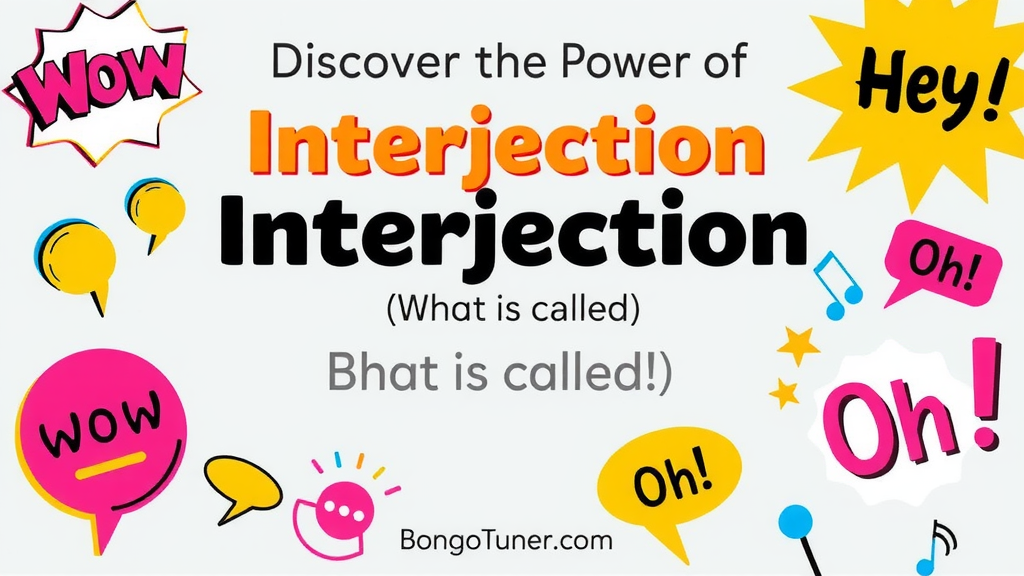 WOW

Discover the Power of

Hey!

Interjection

Interjection

Oh!

(What is called)

Bhat is called!)

WOW

Oh!

Oh!

BongoTuner.com